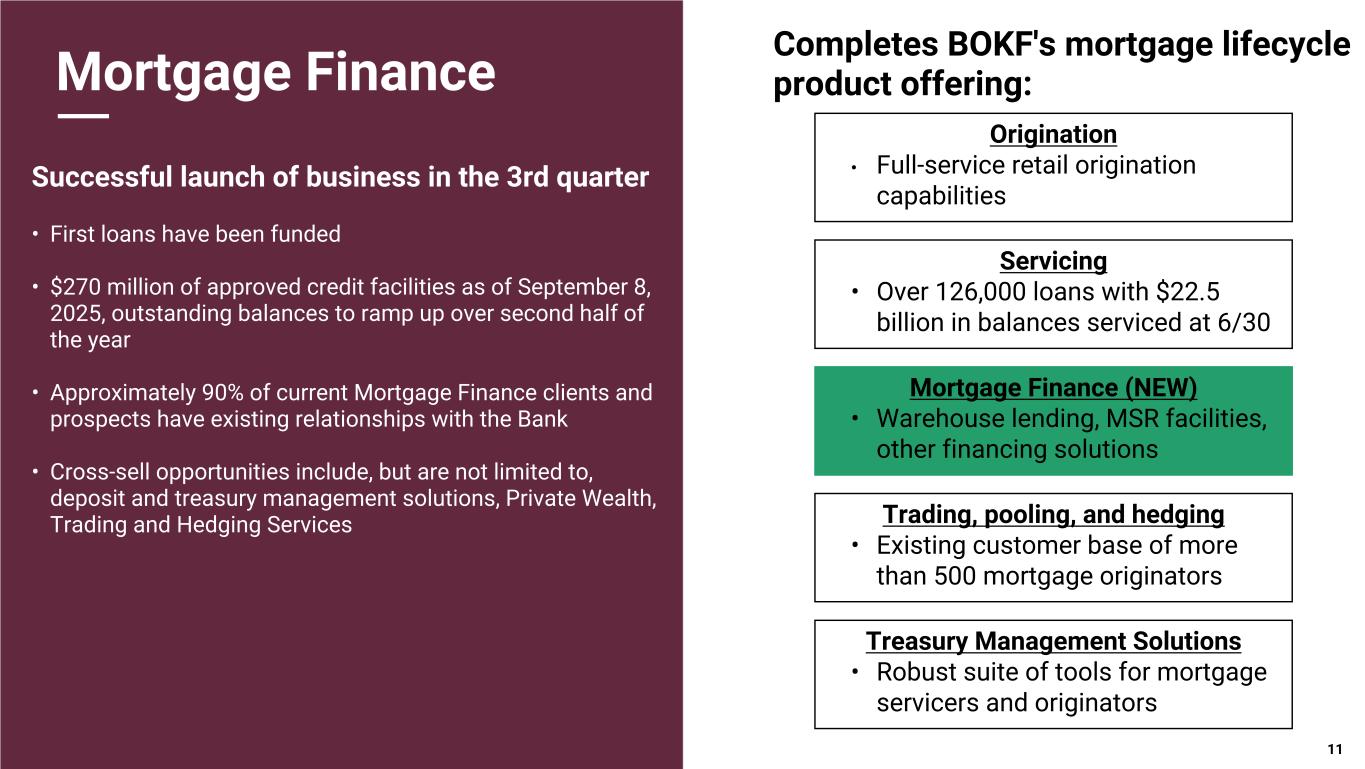 Mortgage Finance

Successful launch of business in the 3rd quarter

• First loans have been funded

• \$270 million of approved credit facilities as of September 8, 2025, outstanding balances to ramp up over second half of the year

• Approximately 90% of current Mortgage Finance clients and prospects have existing relationships with the Bank

• Cross-sell opportunities include, but are not limited to, deposit and treasury management solutions, Private Wealth, Trading and Hedging Services

Completes BOKF's mortgage lifecycle product offering:

Origination
• Full-service retail origination capabilities

Servicing
• Over 126,000 loans with \$22.5 billion in balances serviced at 6/30

Mortgage Finance (NEW)
• Warehouse lending, MSR facilities, other financing solutions

Trading, pooling, and hedging
• Existing customer base of more than 500 mortgage originators

Treasury Management Solutions
• Robust suite of tools for mortgage servicers and originators

11